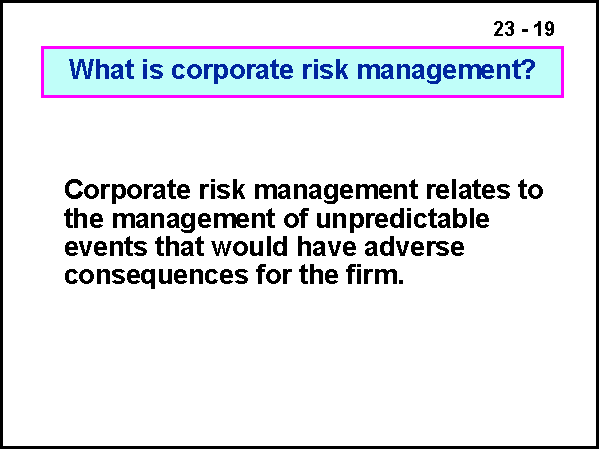 23 - 19

What is corporate risk management?

Corporate risk management relates to the management of unpredictable events that would have adverse consequences for the firm.